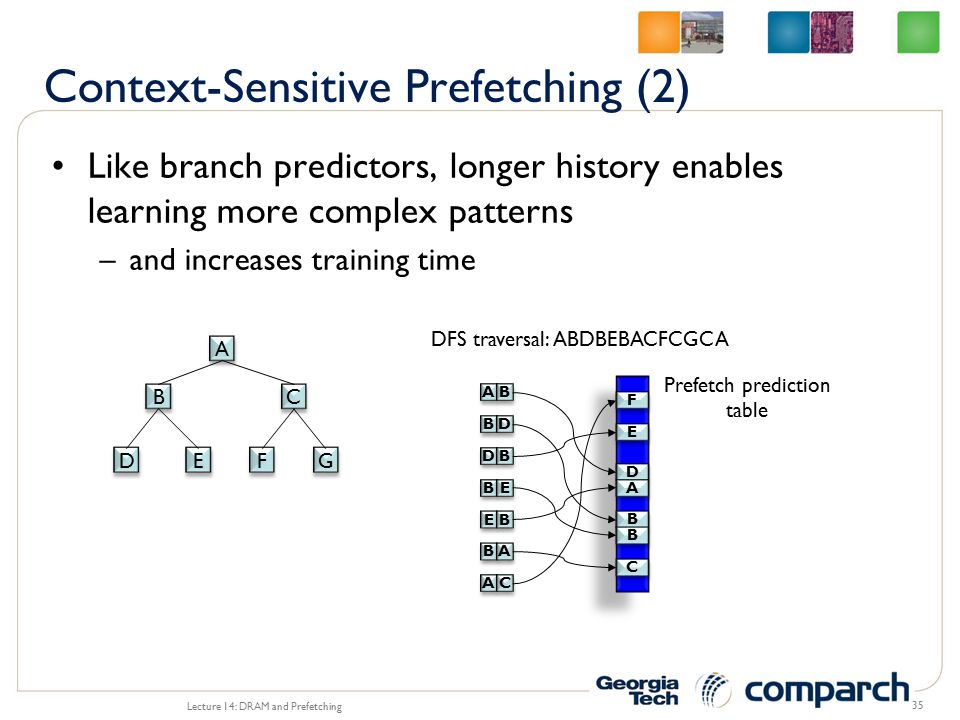 Context-Sensitive Prefetching (2)

• Like branch predictors, longer history enables learning more complex patterns
– and increases training time

A
B C
D E F G

DFS traversal: ABDBEBACFCGCA

A B
B D
D B
B E
E B
B A
A C

F
E
D
A
B
B
C

Prefetch prediction table

Lecture 14: DRAM and Prefetching

Georgia Tech comparch

35